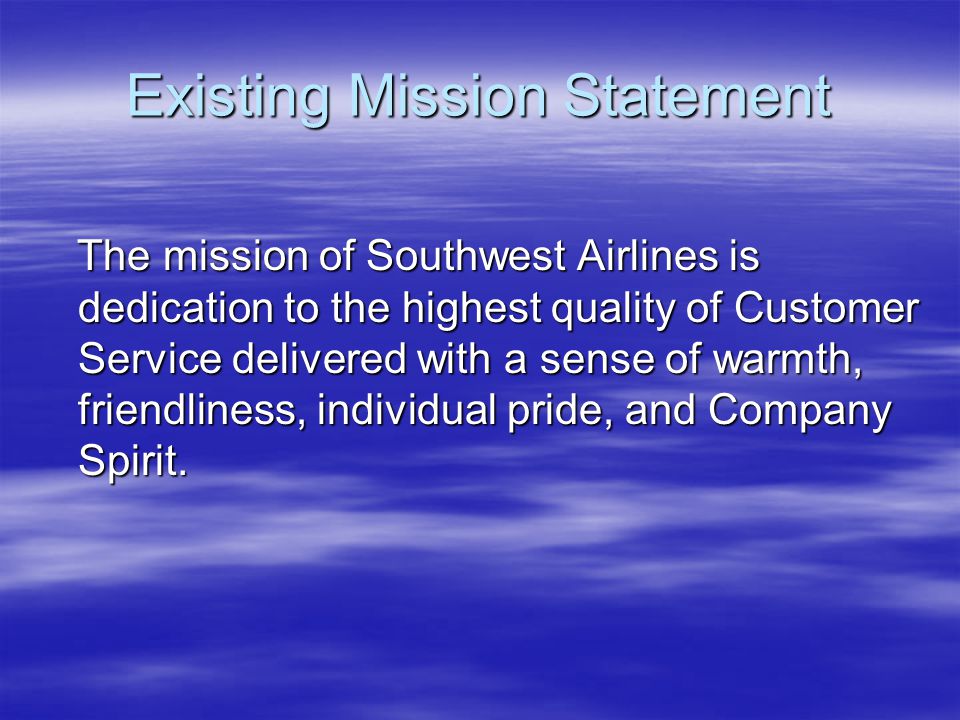 Existing Mission Statement

The mission of Southwest Airlines is dedication to the highest quality of Customer Service delivered with a sense of warmth, friendliness, individual pride, and Company Spirit.